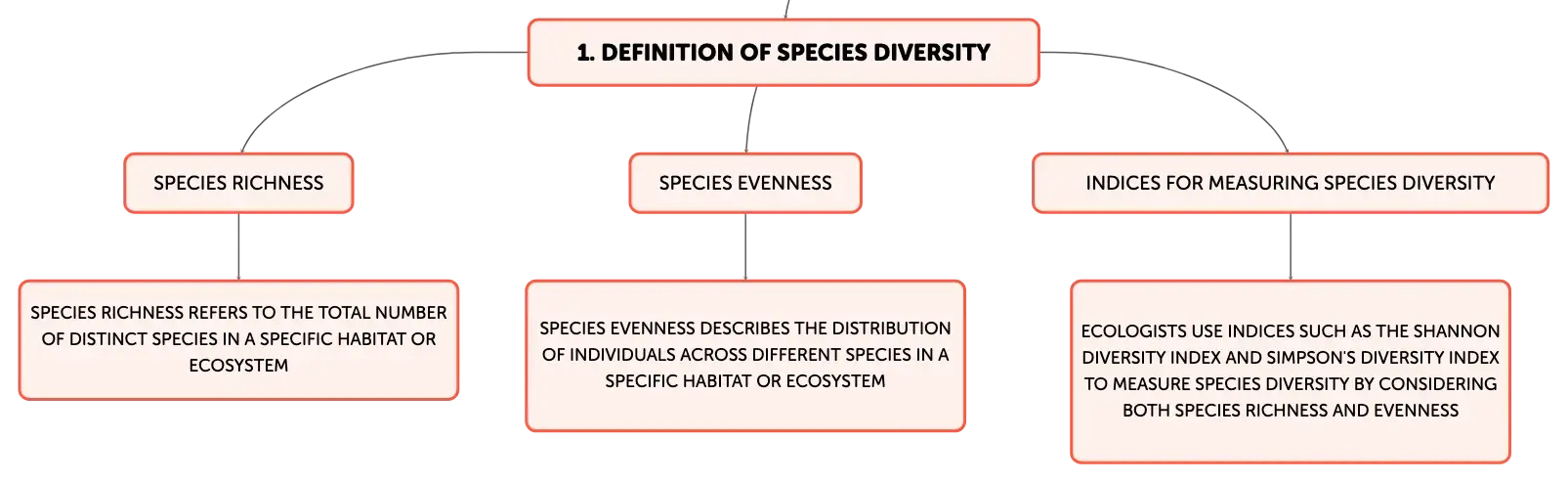 1. DEFINITION OF SPECIES DIVERSITY

SPECIES RICHNESS

SPECIES RICHNESS REFERS TO THE TOTAL NUMBER OF DISTINCT SPECIES IN A SPECIFIC HABITAT OR ECOSYSTEM

SPECIES EVENNESS

SPECIES EVENNESS DESCRIBES THE DISTRIBUTION OF INDIVIDUALS ACROSS DIFFERENT SPECIES IN A SPECIFIC HABITAT OR ECOSYSTEM

INDICES FOR MEASURING SPECIES DIVERSITY

ECOLOGISTS USE INDICES SUCH AS THE SHANNON DIVERSITY INDEX AND SIMPSON'S DIVERSITY INDEX TO MEASURE SPECIES DIVERSITY BY CONSIDERING BOTH SPECIES RICHNESS AND EVENNESS